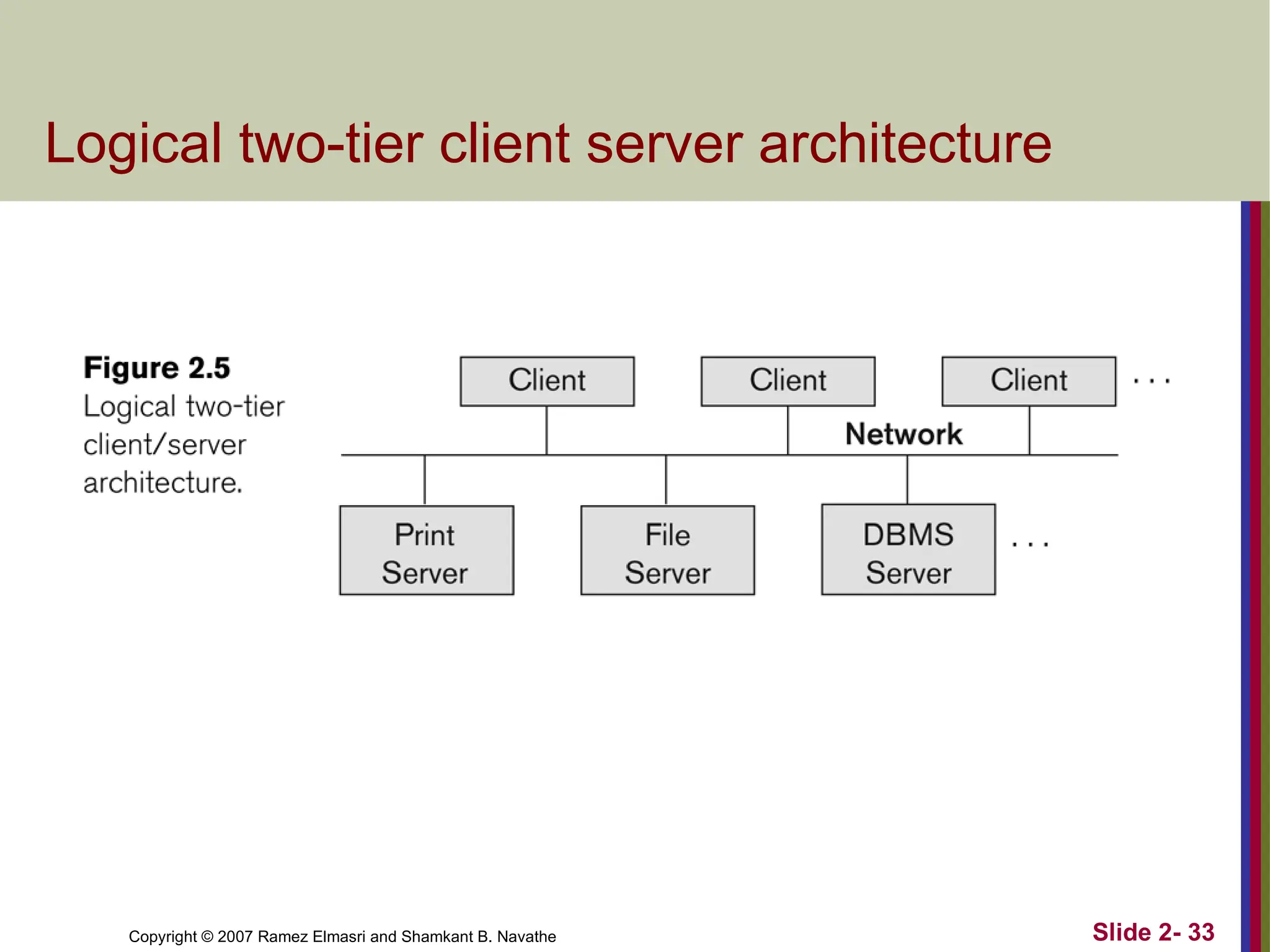 Logical two-tier client server architecture

Figure 2.5
Logical two-tier client/server architecture.

Client

Client

Client

. . .

Network

Print Server

File Server

DBMS Server

. . .

Copyright © 2007 Ramez Elmasri and Shamkant B. Navathe

Slide 2- 33